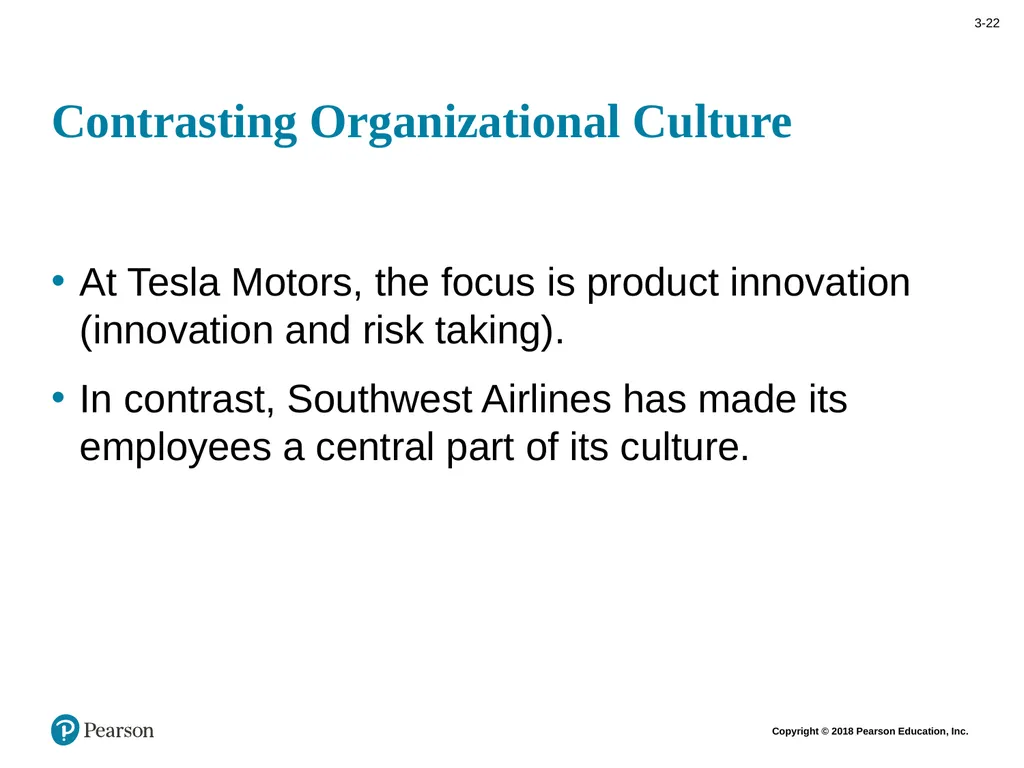 3-22

Contrasting Organizational Culture

• At Tesla Motors, the focus is product innovation (innovation and risk taking).

• In contrast, Southwest Airlines has made its employees a central part of its culture.

Pearson

Copyright © 2018 Pearson Education, Inc.